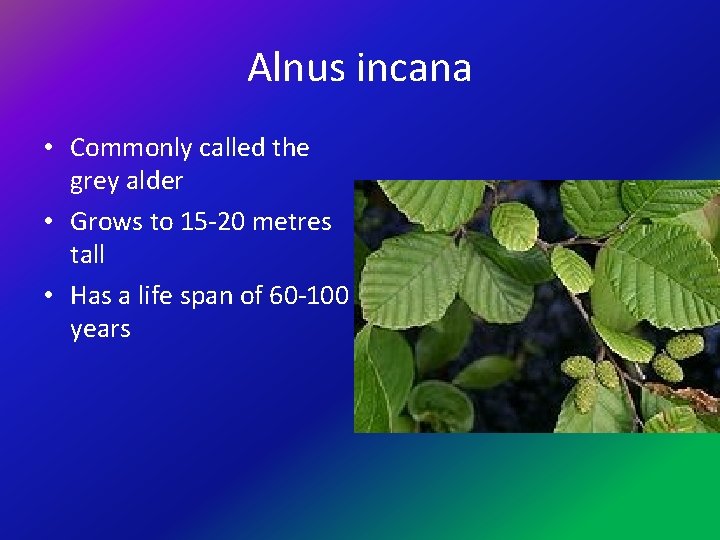 Alnus incana

• Commonly called the grey alder
• Grows to 15-20 metres tall
• Has a life span of 60-100 years